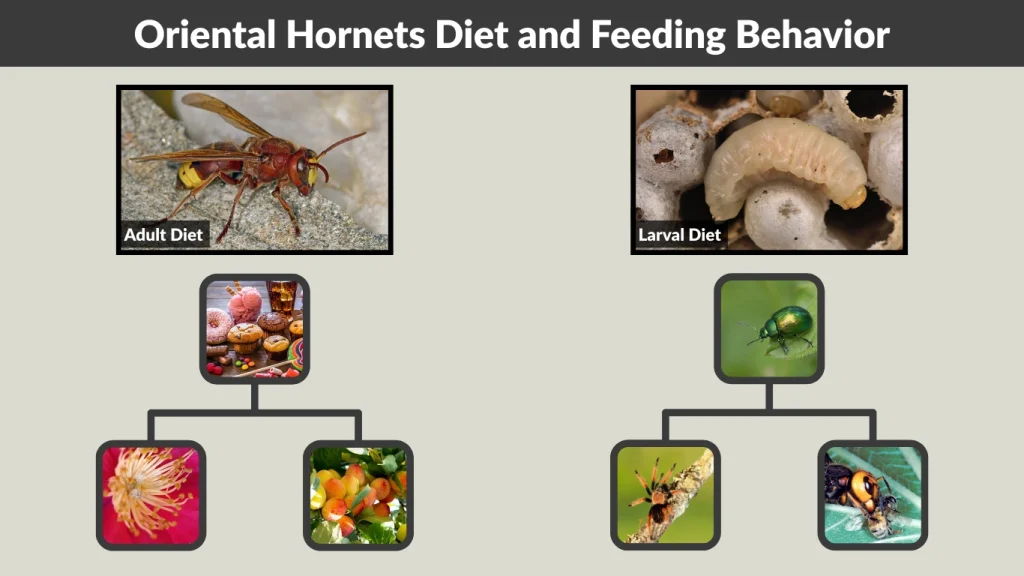 Oriental Hornets Diet and Feeding Behavior

Adult Diet

Larval Diet